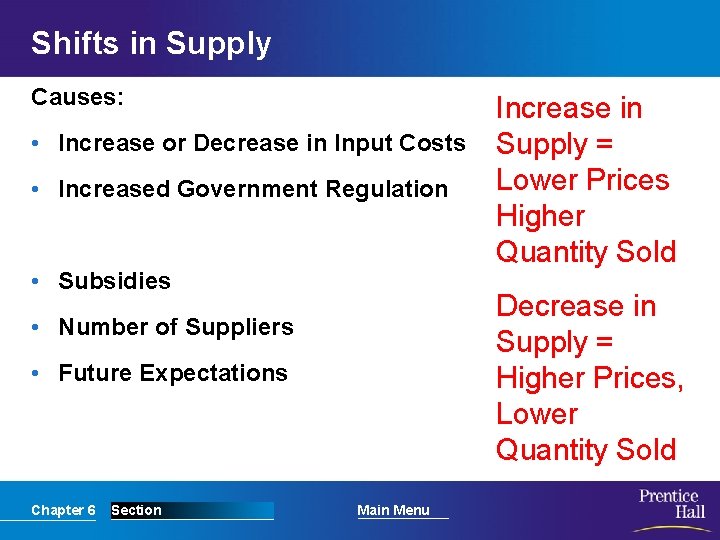 Shifts in Supply

Causes:

• Increase or Decrease in Input Costs

• Increased Government Regulation

• Subsidies

• Number of Suppliers

• Future Expectations

Increase in Supply = Lower Prices Higher Quantity Sold

Decrease in Supply = Higher Prices, Lower Quantity Sold

Chapter 6 Section Main Menu

Prentice Hall